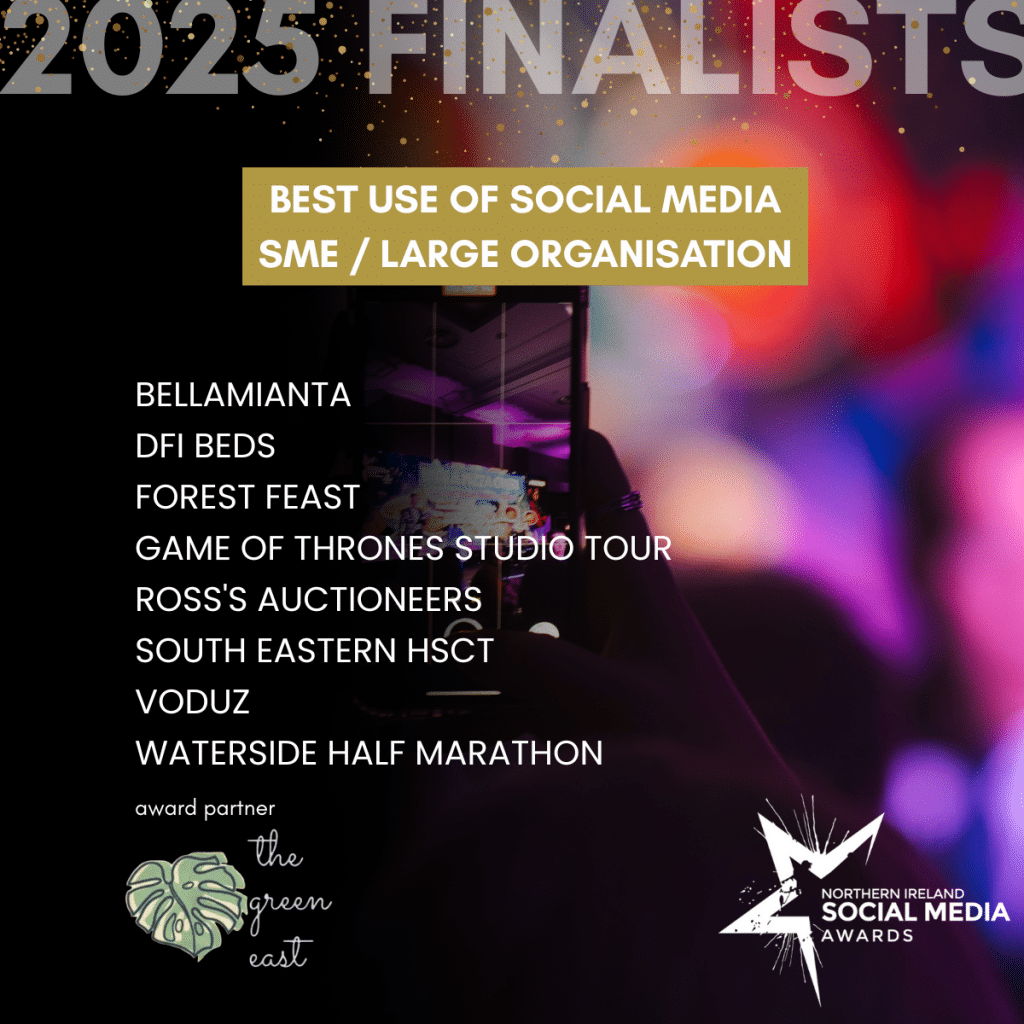 2025 FINALISTS

BEST USE OF SOCIAL MEDIA
SME / LARGE ORGANISATION

BELLAMIANTA
DFI BEDS
FOREST FEAST
GAME OF THRONES STUDIO TOUR
ROSS'S AUCTIONEERS
SOUTH EASTERN HSCT
VODUZ
WATERSIDE HALF MARATHON

award partner

the green east

NORTHERN IRELAND
SOCIAL MEDIA
AWARDS